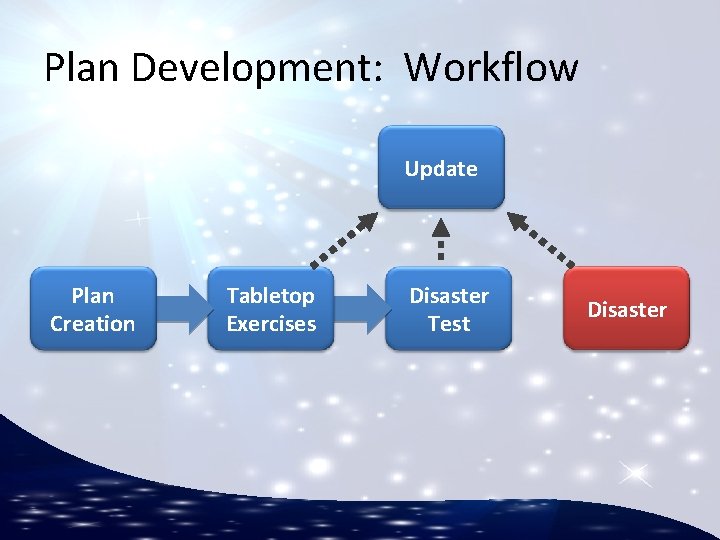 Plan Development:  Workflow

Update

Plan Creation

Tabletop Exercises

Disaster Test

Disaster